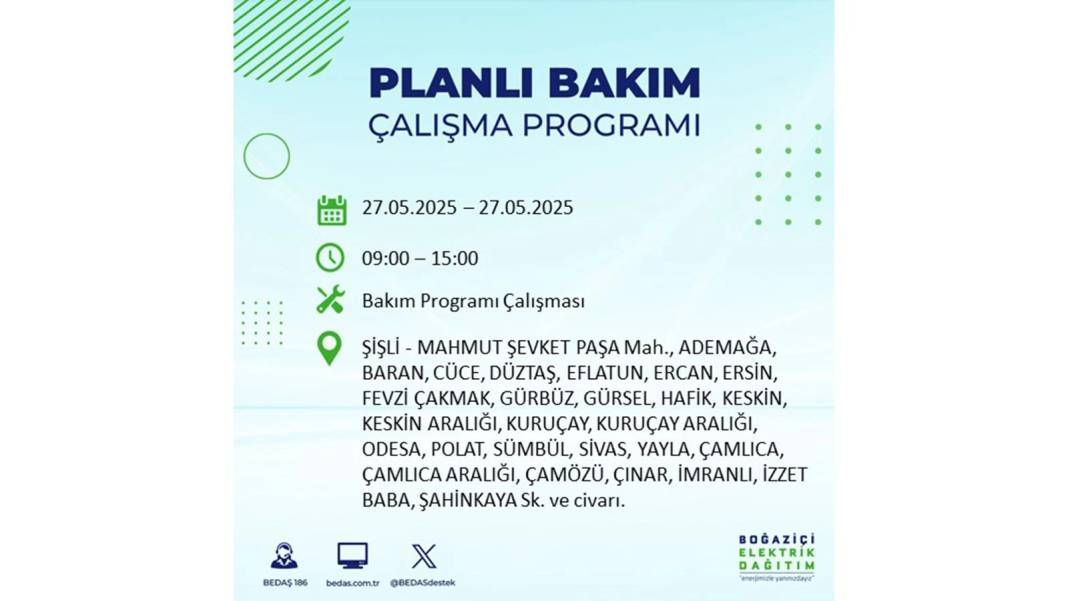 PLANLI BAKIM
ÇALIŞMA PROGRAMI

27.05.2025 – 27.05.2025

09:00 – 15:00

Bakım Programı Çalışması

ŞİŞLİ - MAHMUT ŞEVKET PAŞA Mah., ADEMAĞA, BARAN, CÜCE, DÜZTAŞ, EFLATUN, ERCAN, ERSİN, FEVZİ ÇAKMAK, GÜRBÜZ, GÜRSEL, HAFİK, KESKİN, KESKİN ARALIĞI, KURUÇAY, KURUÇAY ARALIĞI, ODESA, POLAT, SÜMBÜL, SİVAS, YAYLA, ÇAMLICA, ÇAMLICA ARALIĞI, ÇAMÖZÜ, ÇINAR, İMRANLI, İZZET BABA, ŞAHİNKAYA Sk. ve civarı.

BEDAŞ 186
bedas.com.tr
@BEDASdestek

BOĞAZİÇİ
ELEKTRİK
DAĞITIM
"enerjimizle yanınızdayız"